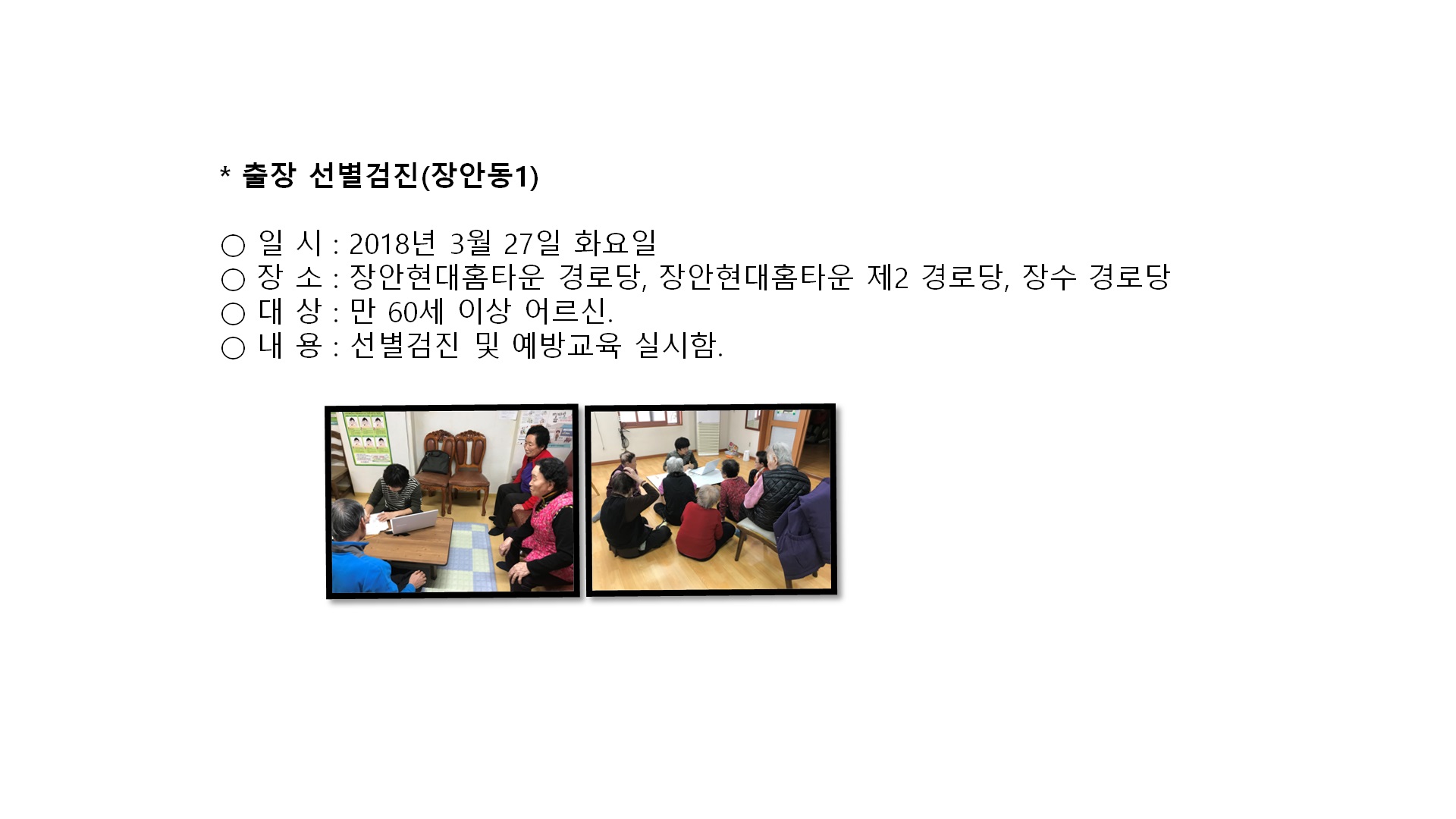 * 출장 선별검진(장안동1)

○ 일 시 : 2018년 3월 27일 화요일
○ 장 소 : 장안현대홈타운 경로당, 장안현대홈타운 제2 경로당, 장수 경로당
○ 대 상 : 만 60세 이상 어르신.
○ 내 용 : 선별검진 및 예방교육 실시함.